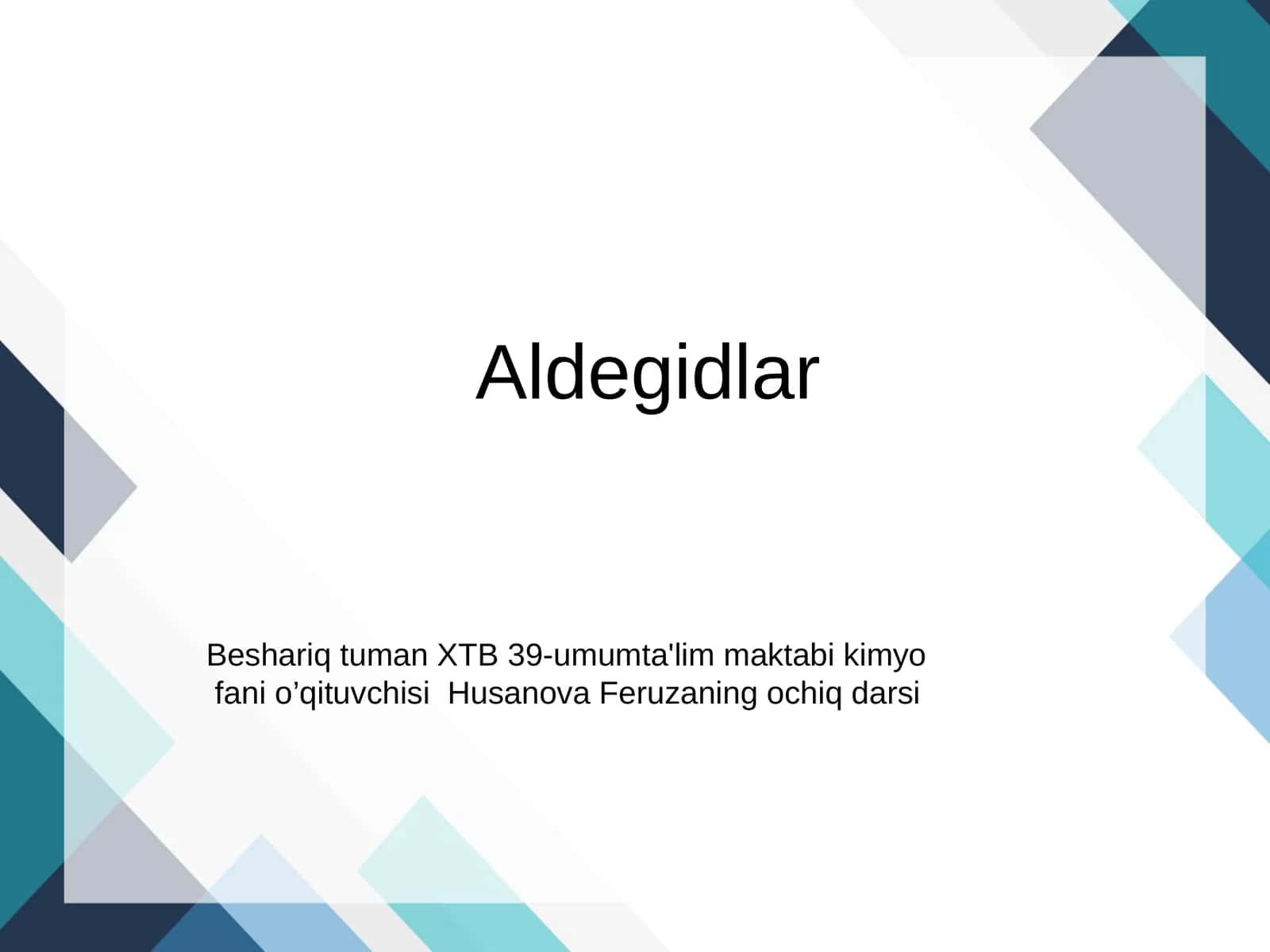 Aldegidlar

Beshariq tuman XTB 39-umumta'lim maktabi kimyo fani o’qituvchisi Husanova Feruzaning ochiq darsi